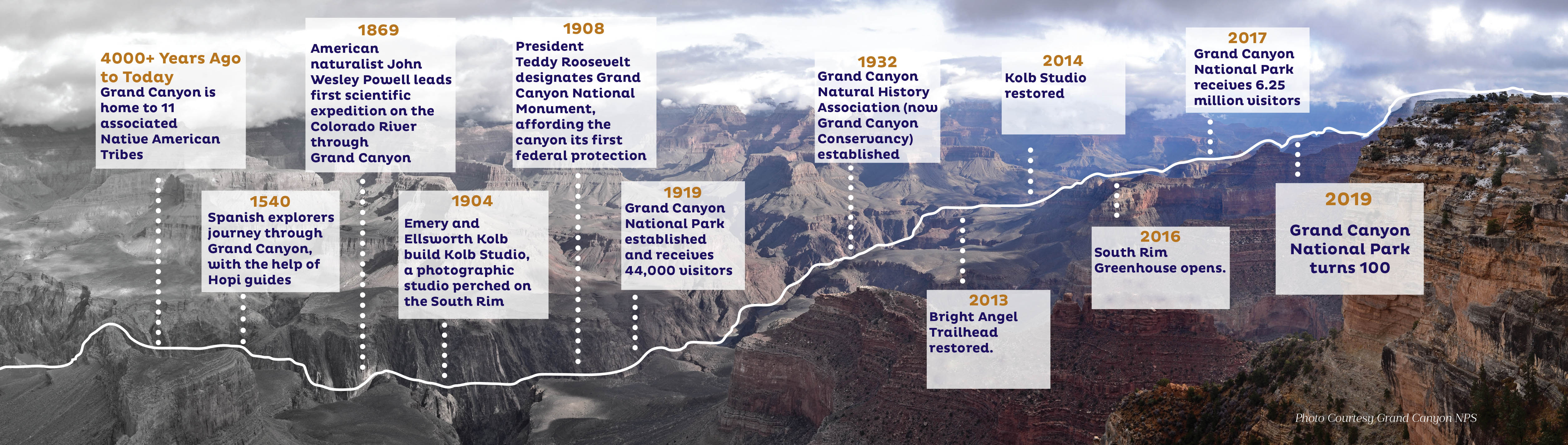 4000+ Years Ago to Today
Grand Canyon is home to 11 associated Native American Tribes

1540
Spanish explorers journey through Grand Canyon, with the help of Hopi guides

1869
American naturalist John Wesley Powell leads first scientific expedition on the Colorado River through Grand Canyon

1904
Emery and Ellsworth Kolb build Kolb Studio, a photographic studio perched on the South Rim

1908
President Teddy Roosevelt designates Grand Canyon National Monument, affording the canyon its first federal protection

1919
Grand Canyon National Park established and receives 44,000 visitors

1932
Grand Canyon Natural History Association (now Grand Canyon Conservancy) established

2013
Bright Angel Trailhead restored.

2014
Kolb Studio restored

2016
South Rim Greenhouse opens.

2017
Grand Canyon National Park receives 6.25 million visitors

2019
Grand Canyon National Park turns 100

Photo Courtesy Grand Canyon NPS